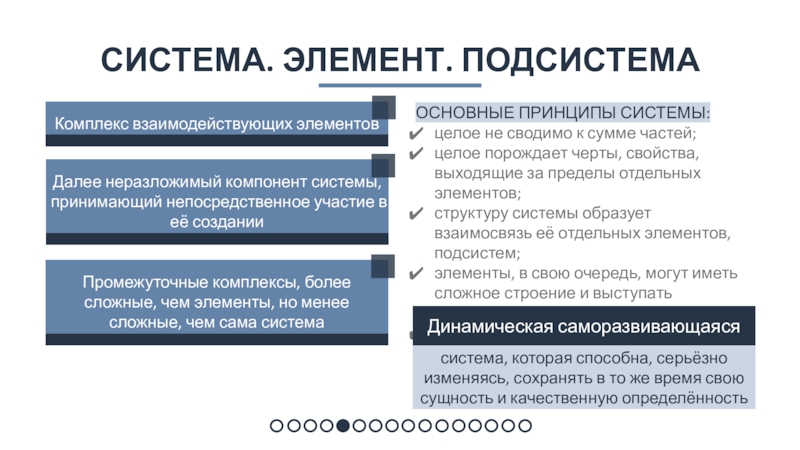 СИСТЕМА. ЭЛЕМЕНТ. ПОДСИСТЕМА

Комплекс взаимодействующих элементов

Далее неразложимый компонент системы, принимающий непосредственное участие в её создании

Промежуточные комплексы, более сложные, чем элементы, но менее сложные, чем сама система

ОСНОВНЫЕ ПРИНЦИПЫ СИСТЕМЫ:
✔ целое не сводимо к сумме частей;
✔ целое порождает черты, свойства, выходящие за пределы отдельных элементов;
✔ структуру системы образует взаимосвязь её отдельных элементов, подсистем;
✔ элементы, в свою очередь, могут иметь сложное строение и выступать

Динамическая саморазвивающаяся

система, которая способна, серьёзно изменяясь, сохранять в то же время свою сущность и качественную определённость